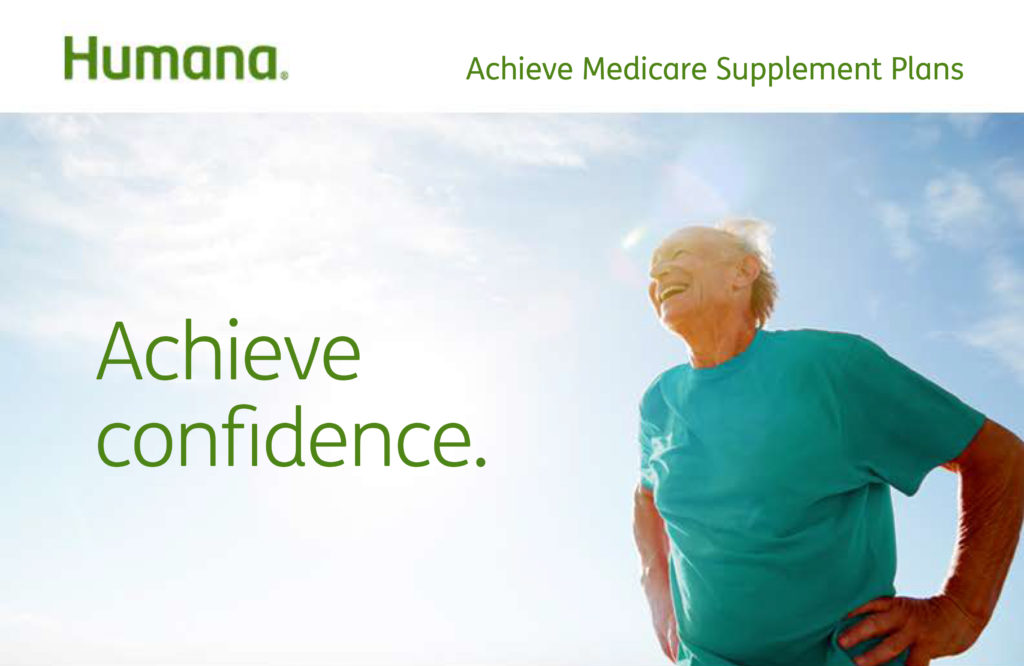 Humana.

Achieve Medicare Supplement Plans

Achieve confidence.